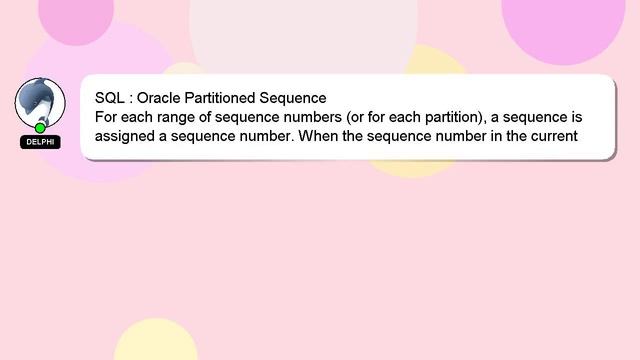 DELPHI

SQL : Oracle Partitioned Sequence
For each range of sequence numbers (or for each partition), a sequence is assigned a sequence number. When the sequence number in the current